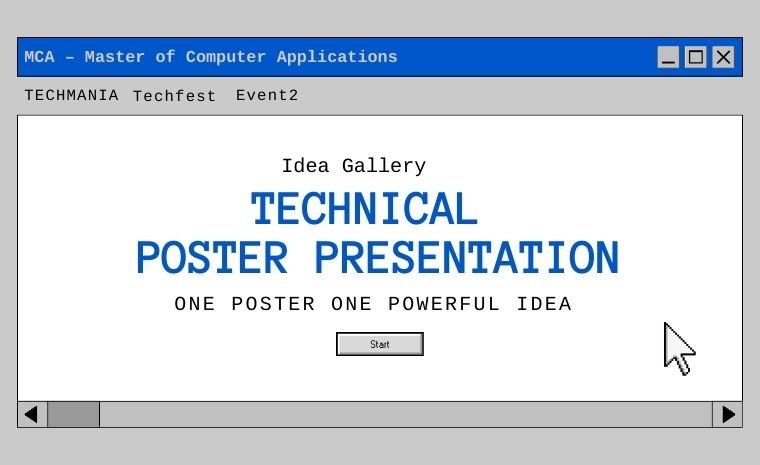 MCA – Master of Computer Applications

TECHMANIA Techfest Event2

Idea Gallery

TECHNICAL POSTER PRESENTATION

ONE POSTER ONE POWERFUL IDEA

Start